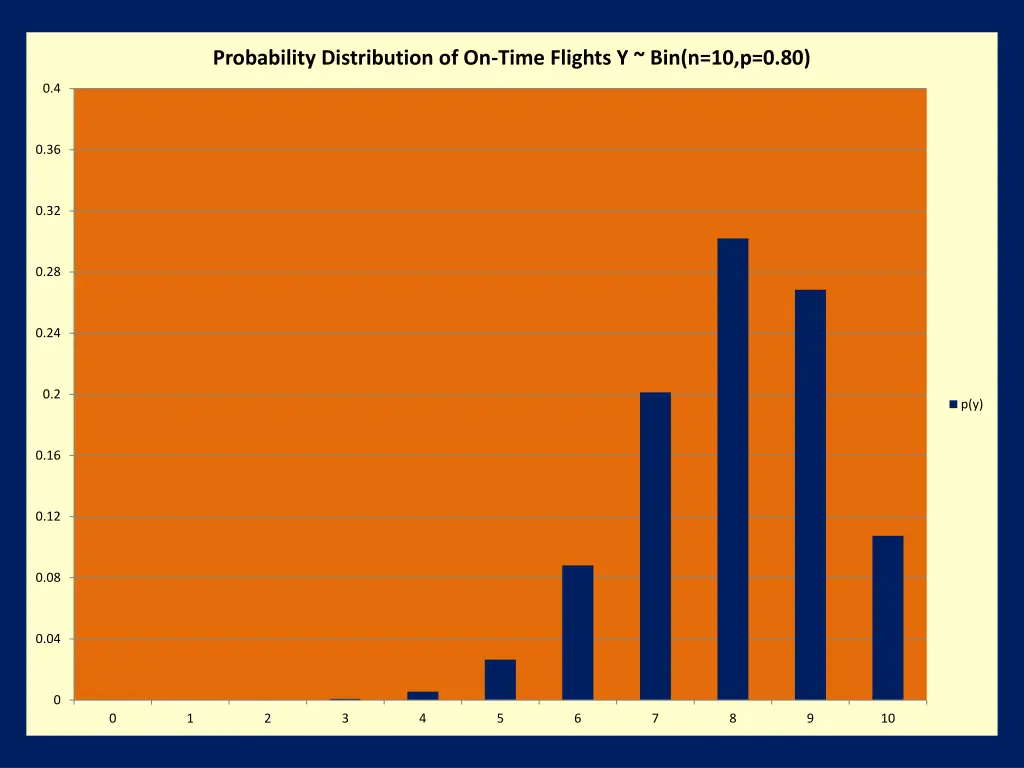 Probability Distribution of On-Time Flights Y ~ Bin(n=10,p=0.80)

0.4
0.36
0.32
0.28
0.24
0.2
0.16
0.12
0.08
0.04
0

0 1 2 3 4 5 6 7 8 9 10

p(y)